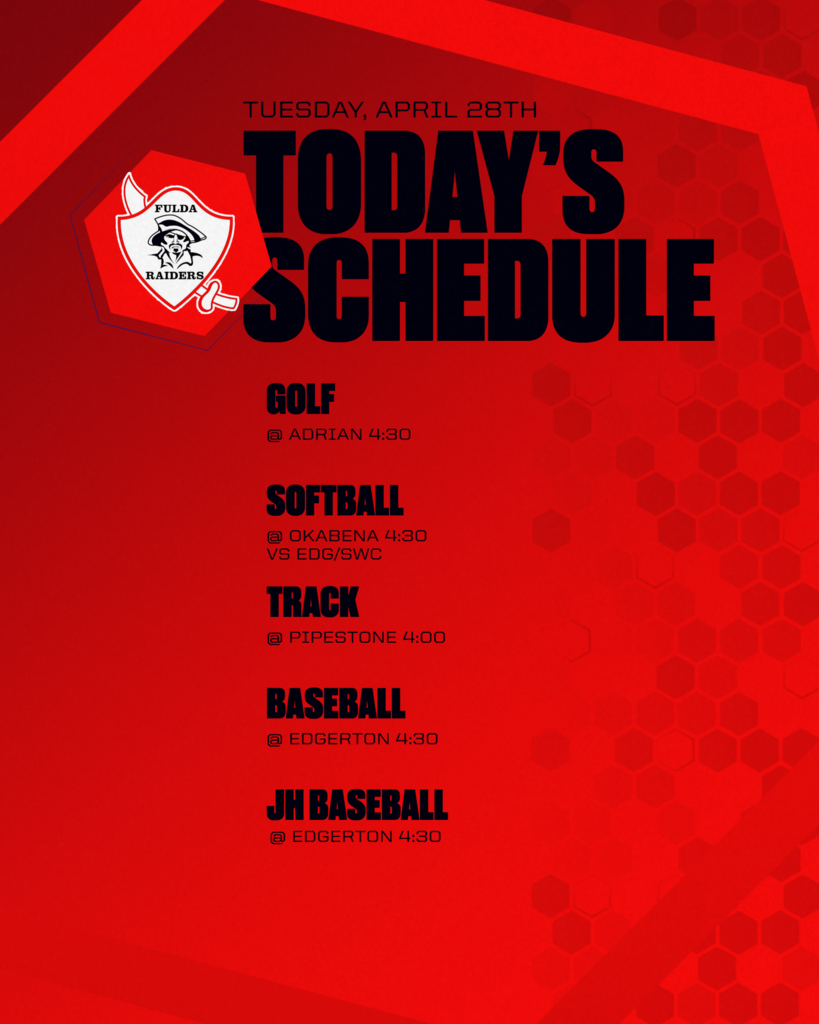 TUESDAY, APRIL 28TH

TODAY'S SCHEDULE

FULDA RAIDERS

GOLF
@ ADRIAN 4:30

SOFTBALL
@ OKABENA 4:30 VS EDG/SWC

TRACK
@ PIPESTONE 4:00

BASEBALL
@ EDGERTON 4:30

JH BASEBALL
@ EDGERTON 4:30